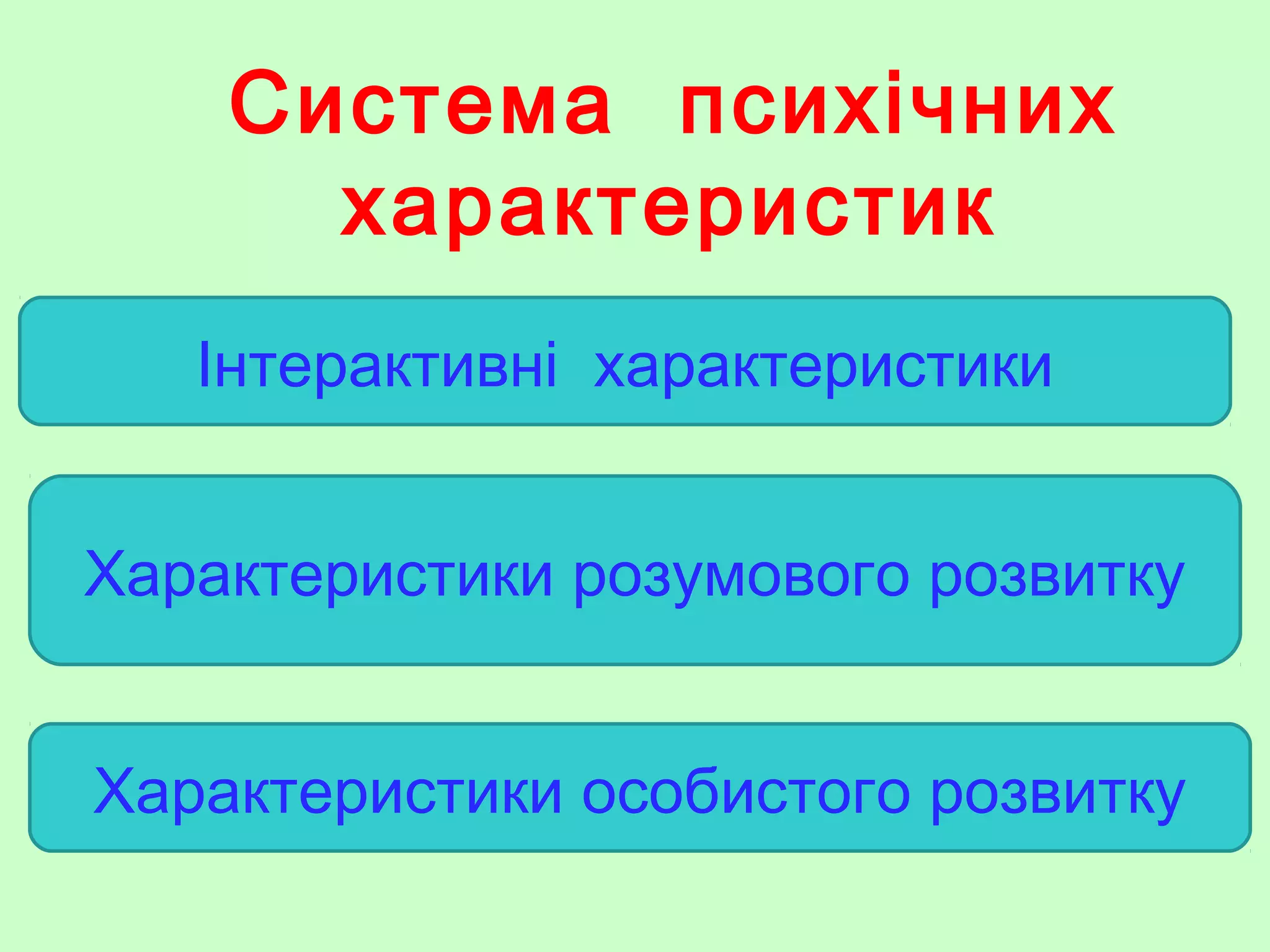 Система психічних характеристик

Інтерактивні характеристики

Характеристики розумового розвитку

Характеристики особистого розвитку